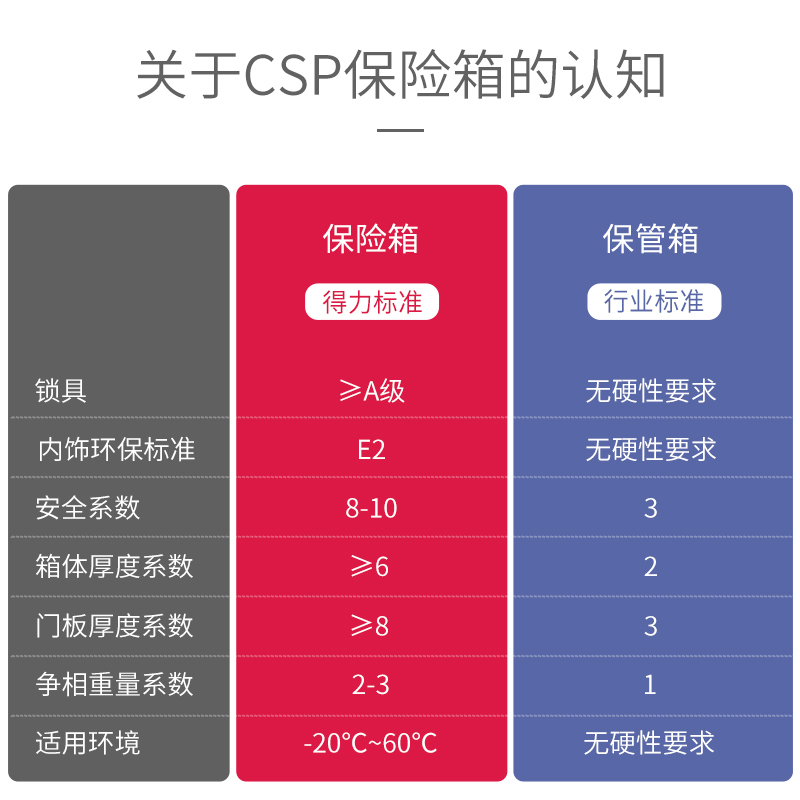 关于CSP保险箱的认知

| | 保险箱 得力标准 | 保管箱 行业标准 |
|---|---|---|
| 锁具 | ≥A级 | 无硬性要求 |
| 内饰环保标准 | E2 | 无硬性要求 |
| 安全系数 | 8-10 | 3 |
| 箱体厚度系数 | ≥6 | 2 |
| 门板厚度系数 | ≥8 | 3 |
| 争相重量系数 | 2-3 | 1 |
| 适用环境 | -20°C~60°C | 无硬性要求 |